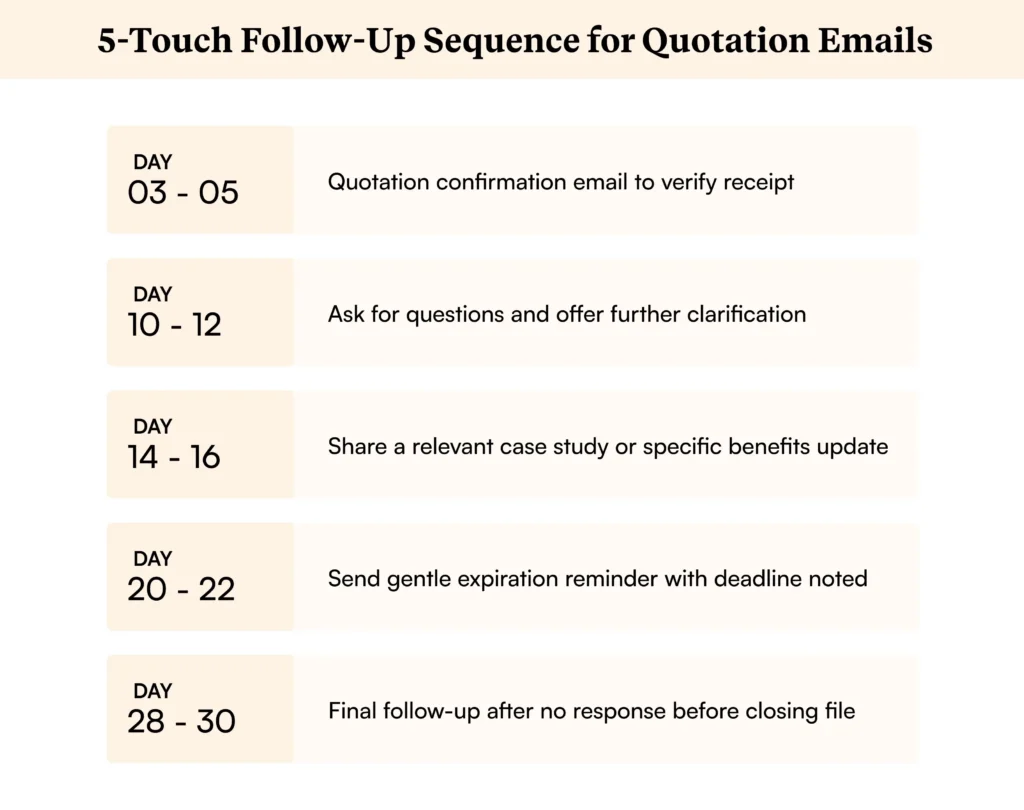 5-Touch Follow-Up Sequence for Quotation Emails

DAY
03 - 05
Quotation confirmation email to verify receipt

DAY
10 - 12
Ask for questions and offer further clarification

DAY
14 - 16
Share a relevant case study or specific benefits update

DAY
20 - 22
Send gentle expiration reminder with deadline noted

DAY
28 - 30
Final follow-up after no response before closing file